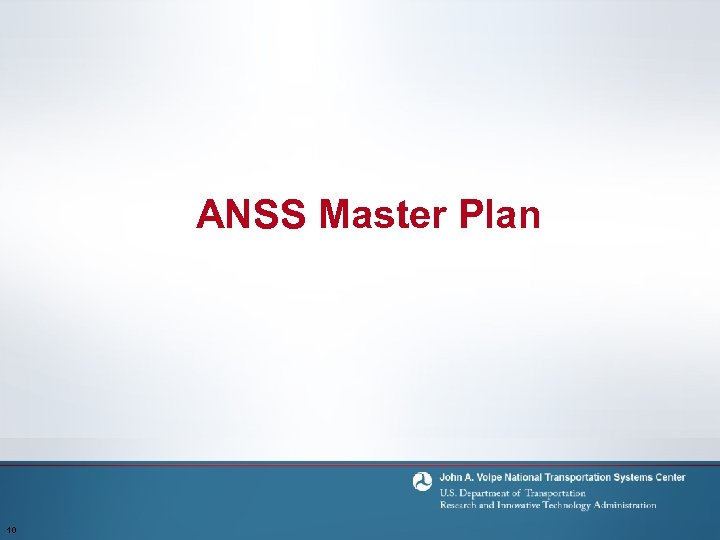 ANSS Master Plan

John A. Volpe National Transportation Systems Center
U.S. Department of Transportation
Research and Innovative Technology Administration

10